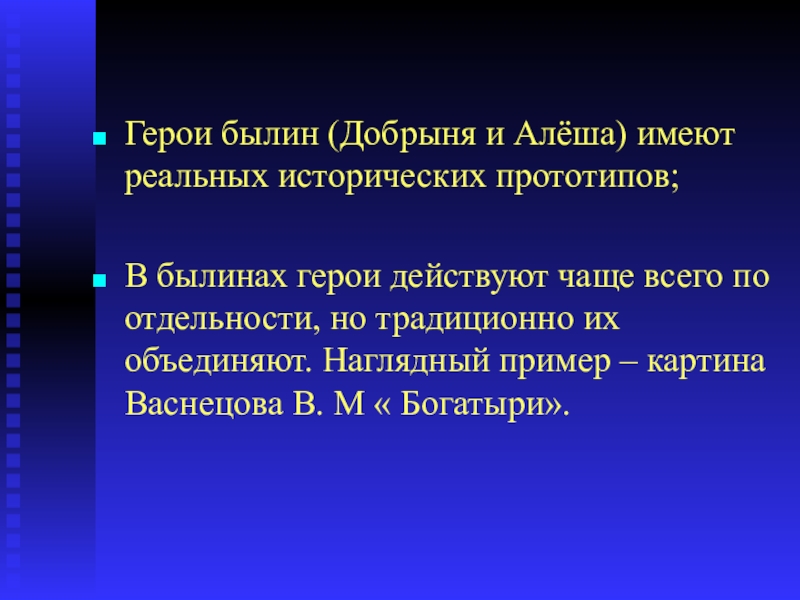 Герои былин (Добрыня и Алёша) имеют реальных исторических прототипов;

В былинах герои действуют чаще всего по отдельности, но традиционно их объединяют. Наглядный пример – картина Васнецова В. М « Богатыри».